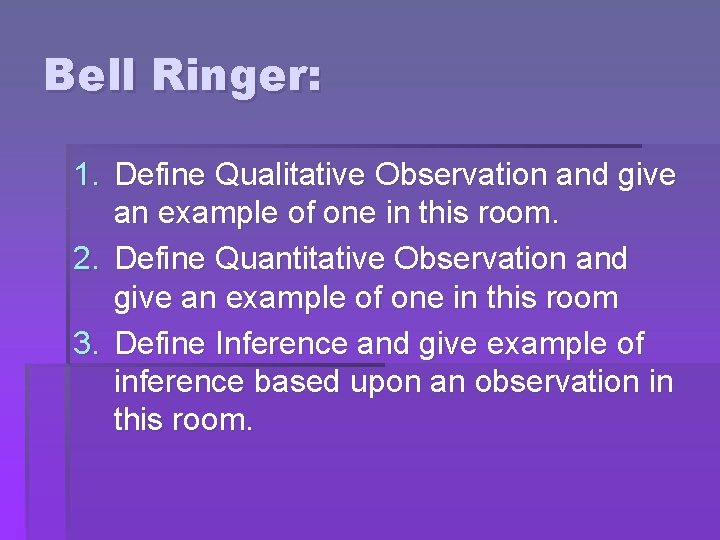 Bell Ringer:

1. Define Qualitative Observation and give an example of one in this room.
2. Define Quantitative Observation and give an example of one in this room
3. Define Inference and give example of inference based upon an observation in this room.